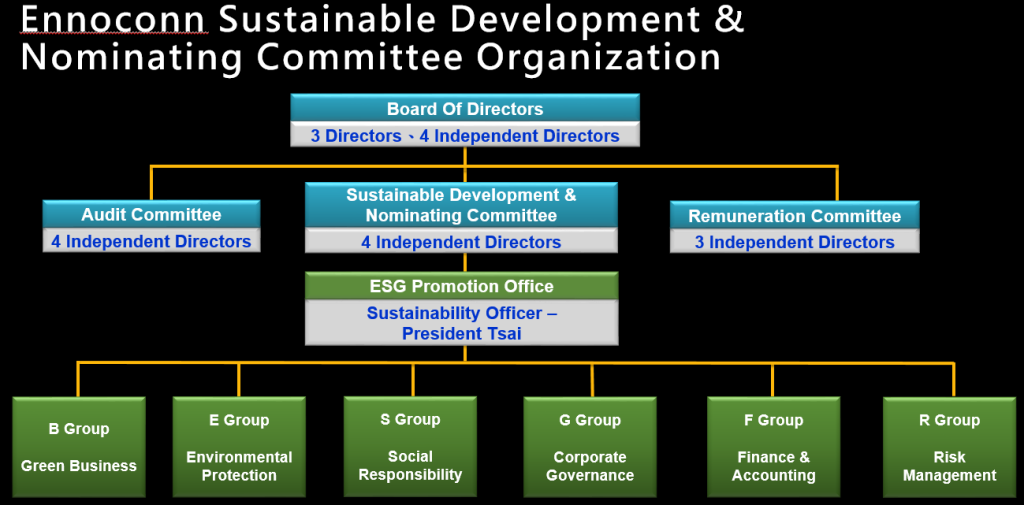 Ennoconn Sustainable Development & Nominating Committee Organization

Board Of Directors
3 Directors、4 Independent Directors

Audit Committee
4 Independent Directors

Sustainable Development & Nominating Committee
4 Independent Directors

Remuneration Committee
3 Independent Directors

ESG Promotion Office
Sustainability Officer – President Tsai

B Group
Green Business

E Group
Environmental Protection

S Group
Social Responsibility

G Group
Corporate Governance

F Group
Finance & Accounting

R Group
Risk Management